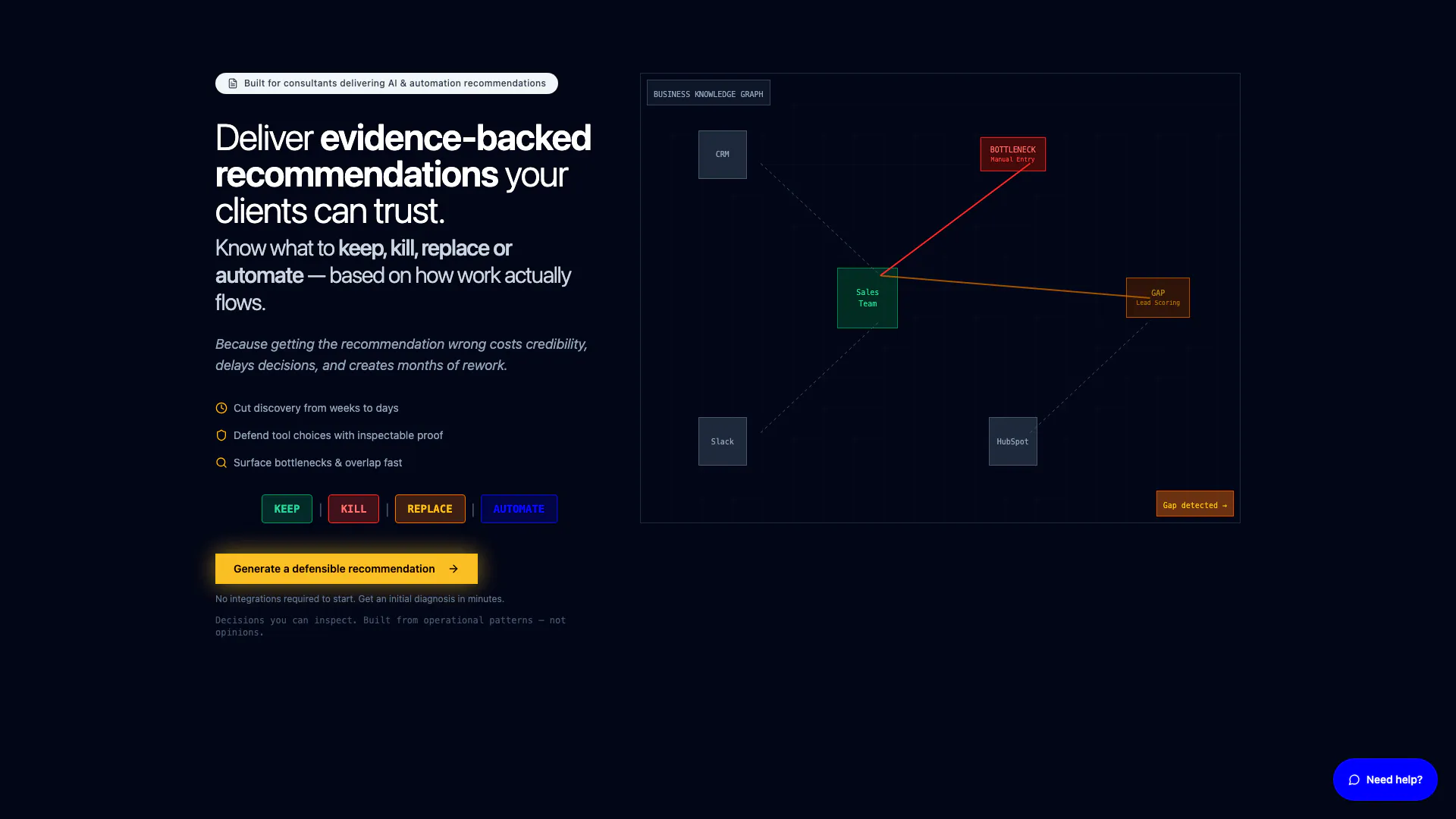 Built for consultants delivering AI & automation recommendations

Deliver evidence-backed recommendations your clients can trust.

Know what to keep, kill, replace or automate — based on how work actually flows.

Because getting the recommendation wrong costs credibility, delays decisions, and creates months of rework.

Cut discovery from weeks to days

Defend tool choices with inspectable proof

Surface bottlenecks & overlap fast

KEEP | KILL | REPLACE | AUTOMATE

Generate a defensible recommendation →

No integrations required to start. Get an initial diagnosis in minutes.

Decisions you can inspect. Built from operational patterns — not opinions.

BUSINESS KNOWLEDGE GRAPH

CRM

BOTTLENECK
Manual Entry

Sales Team

GAP
Lead Scoring

Slack

HubSpot

Gap detected →

Need help?